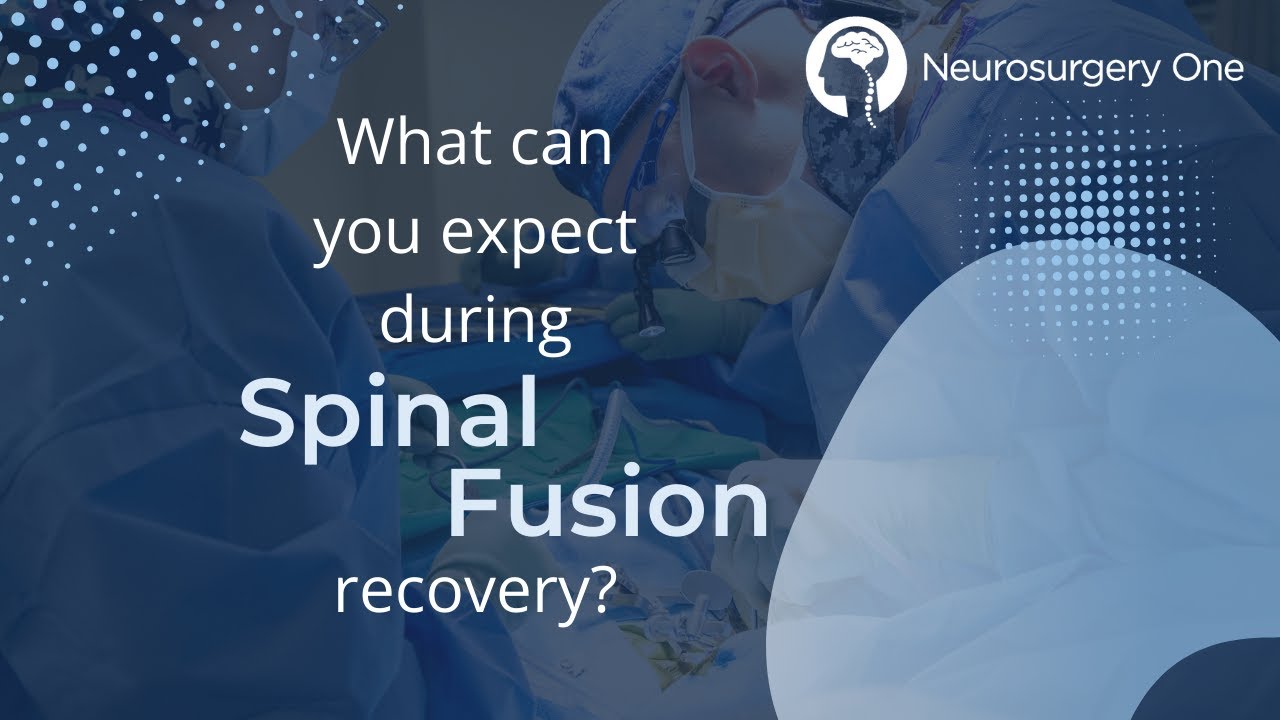 Neurosurgery One

What can you expect during Spinal Fusion recovery?